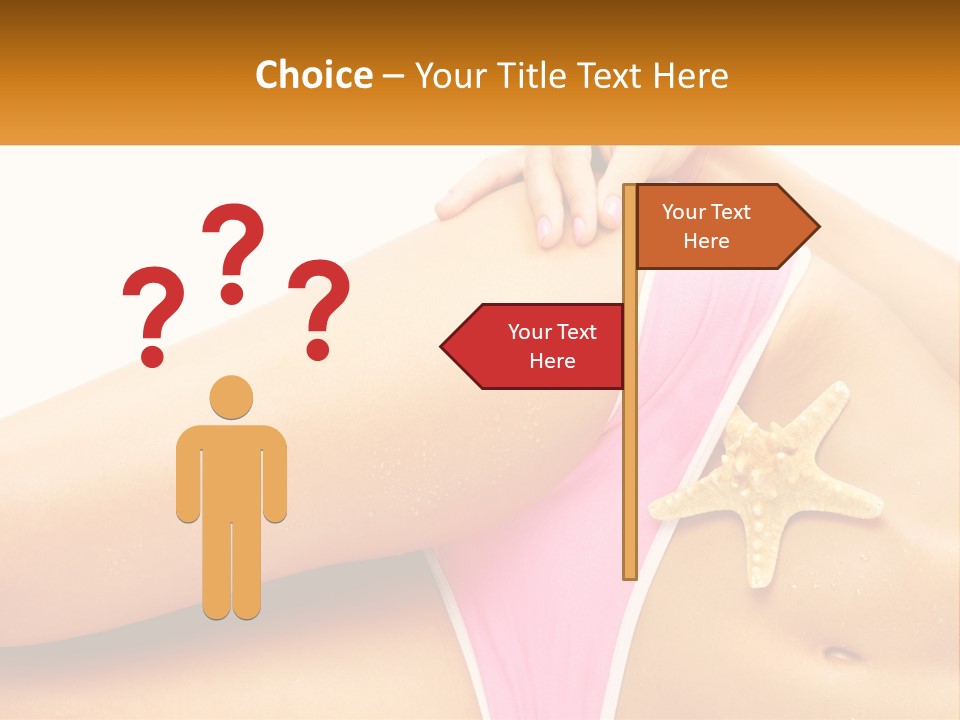 Choice – Your Title Text Here

???

Your Text Here

Your Text Here